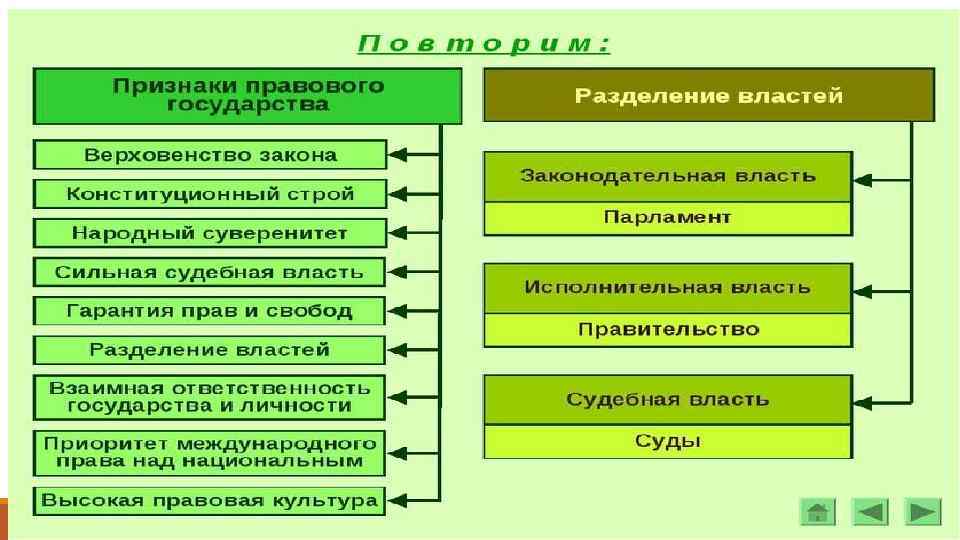 Повторим:

Признаки правового государства

Верховенство закона

Конституционный строй

Народный суверенитет

Сильная судебная власть

Гарантия прав и свобод

Разделение властей

Взаимная ответственность государства и личности

Приоритет международного права над национальным

Высокая правовая культура

Разделение властей

Законодательная власть

Парламент

Исполнительная власть

Правительство

Судебная власть

Суды